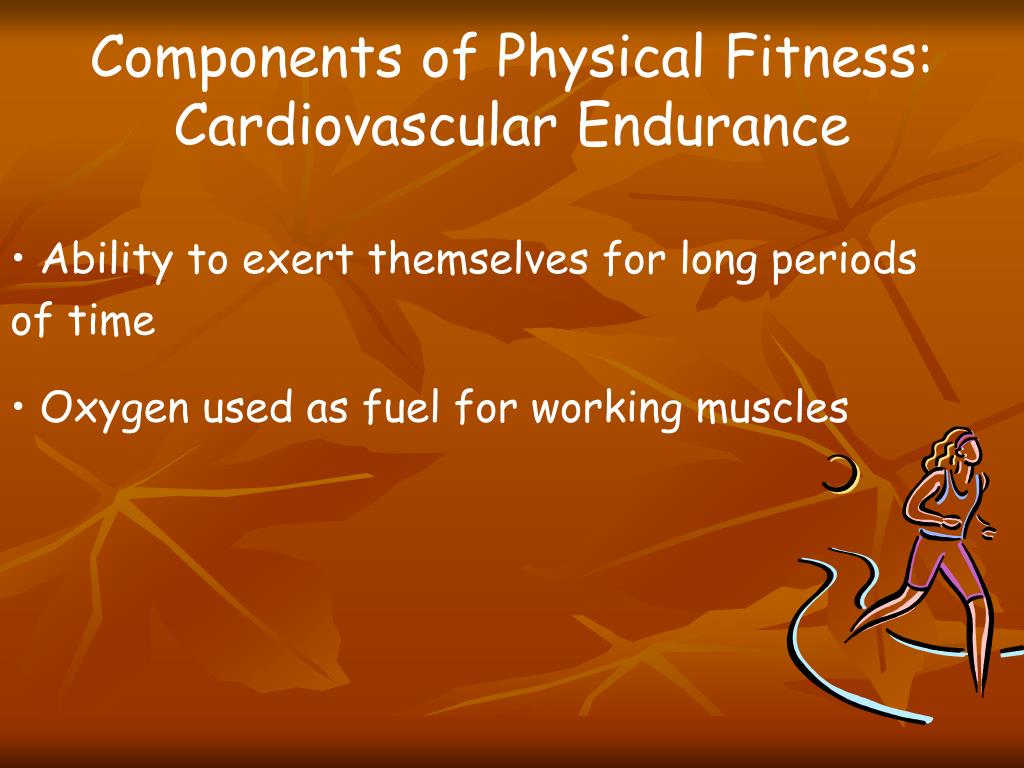 Components of Physical Fitness: Cardiovascular Endurance

• Ability to exert themselves for long periods of time

• Oxygen used as fuel for working muscles